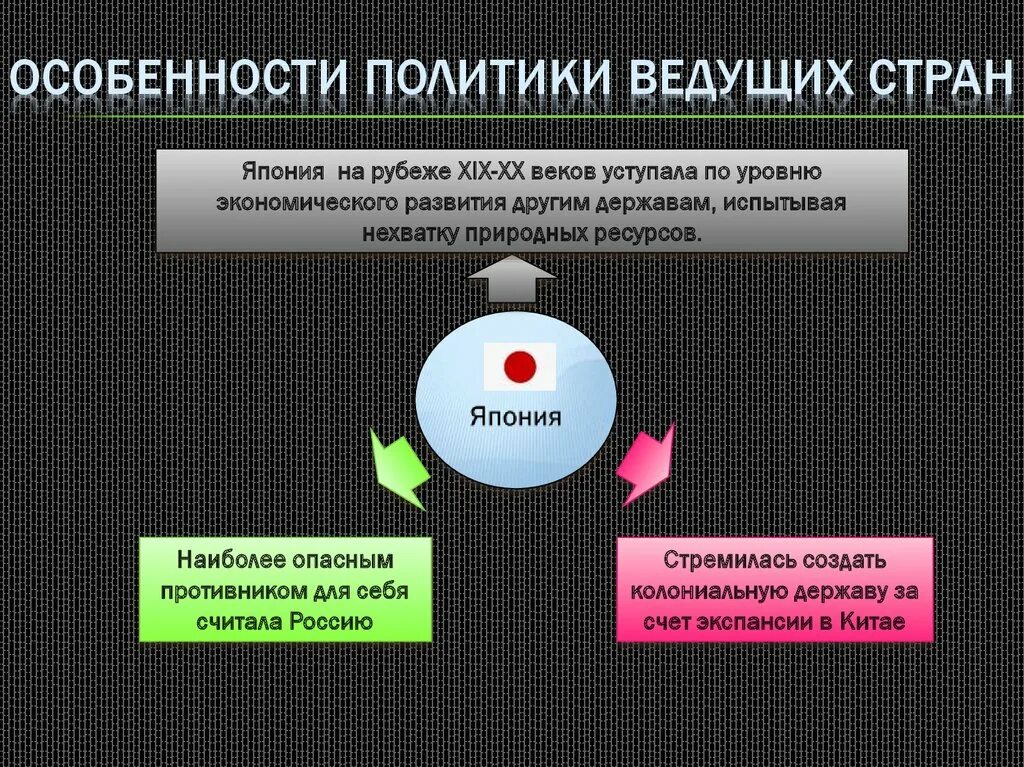 ОСОБЕННОСТИ ПОЛИТИКИ ВЕДУЩИХ СТРАН

Япония на рубеже XIX-XX веков уступала по уровню экономического развития другим державам, испытывая нехватку природных ресурсов.

Япония

Наиболее опасным противником для себя считала Россию

Стремилась создать колониальную державу за счет экспансии в Китае